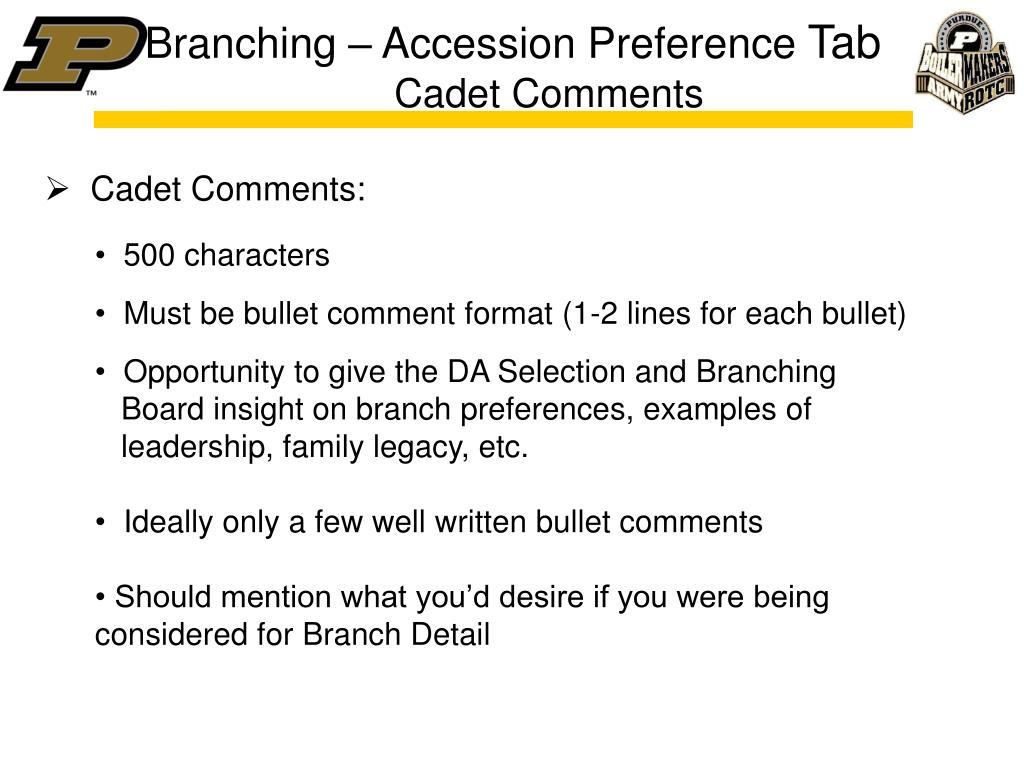 P
™

Branching – Accession Preference Tab
Cadet Comments

PURDUE
P
BOILERMAKERS
ARMY ROTC

➢ Cadet Comments:

• 500 characters

• Must be bullet comment format (1-2 lines for each bullet)

• Opportunity to give the DA Selection and Branching Board insight on branch preferences, examples of leadership, family legacy, etc.

• Ideally only a few well written bullet comments

• Should mention what you'd desire if you were being considered for Branch Detail